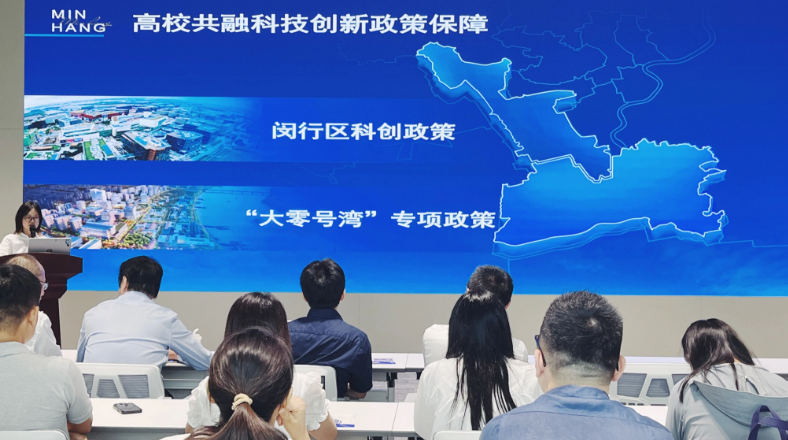 MIN HANG

高校共融科技创新政策保障

闵行区科创政策

“大零号湾”专项政策